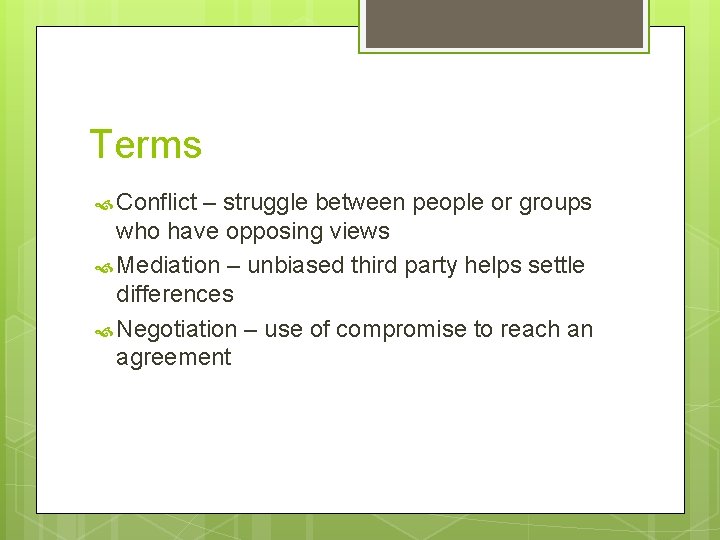 Terms

Conflict – struggle between people or groups who have opposing views

Mediation – unbiased third party helps settle differences

Negotiation – use of compromise to reach an agreement